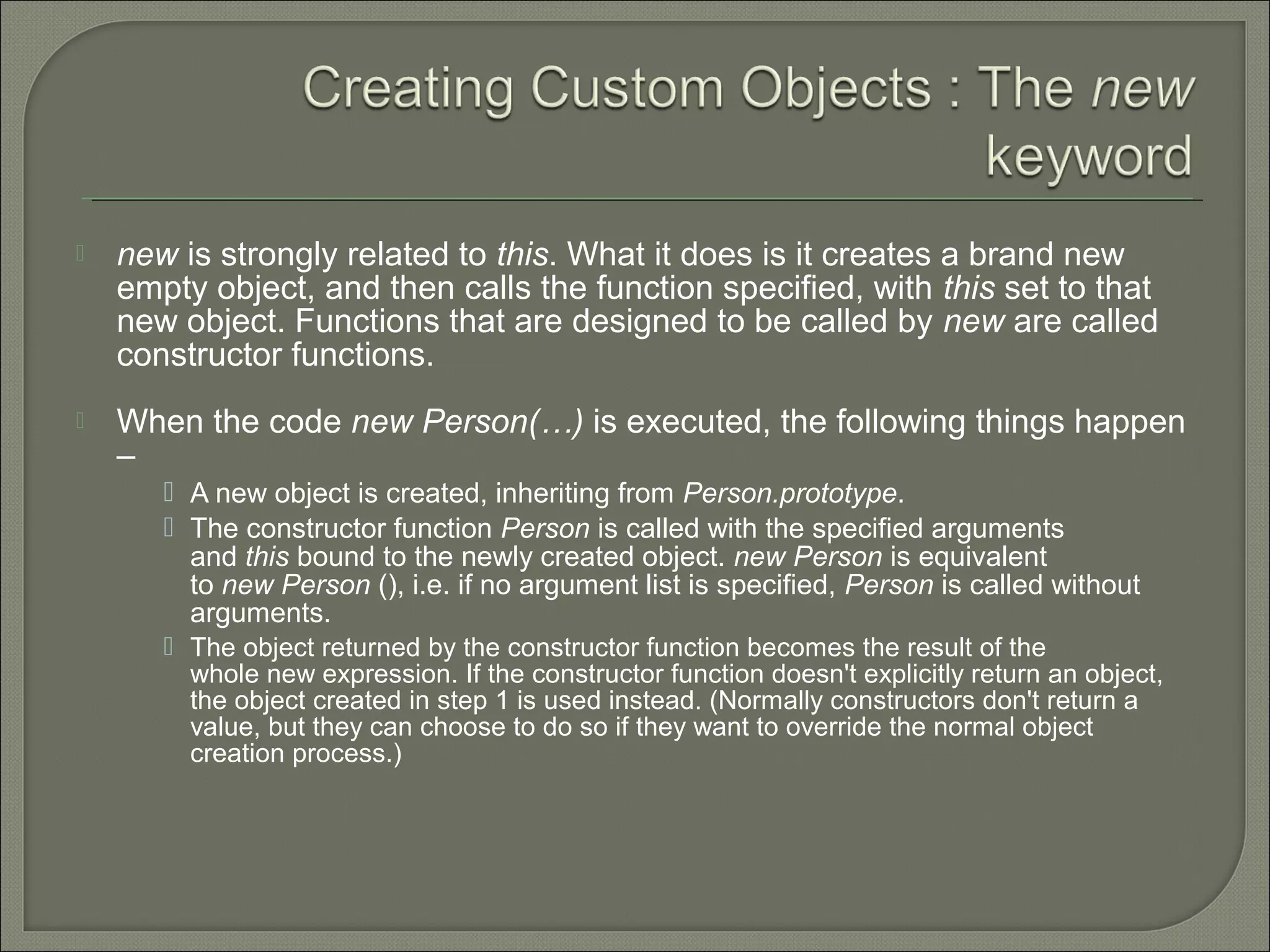 Creating Custom Objects : The new keyword

new is strongly related to this. What it does is it creates a brand new empty object, and then calls the function specified, with this set to that new object. Functions that are designed to be called by new are called constructor functions.

When the code new Person(…) is executed, the following things happen –

A new object is created, inheriting from Person.prototype.

The constructor function Person is called with the specified arguments and this bound to the newly created object. new Person is equivalent to new Person (), i.e. if no argument list is specified, Person is called without arguments.

The object returned by the constructor function becomes the result of the whole new expression. If the constructor function doesn't explicitly return an object, the object created in step 1 is used instead. (Normally constructors don't return a value, but they can choose to do so if they want to override the normal object creation process.)